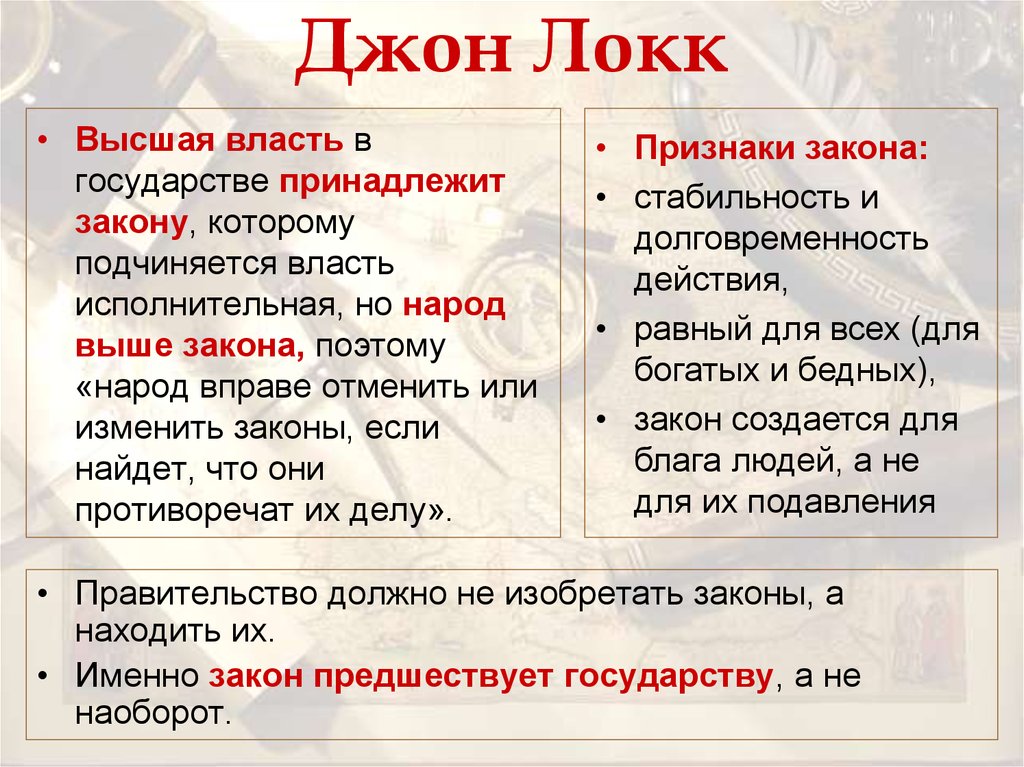 Джон Локк

• Высшая власть в государстве принадлежит закону, которому подчиняется власть исполнительная, но народ выше закона, поэтому «народ вправе отменить или изменить законы, если найдет, что они противоречат их делу».

• Признаки закона:
• стабильность и долговременность действия,
• равный для всех (для богатых и бедных),
• закон создается для блага людей, а не для их подавления

• Правительство должно не изобретать законы, а находить их.
• Именно закон предшествует государству, а не наоборот.